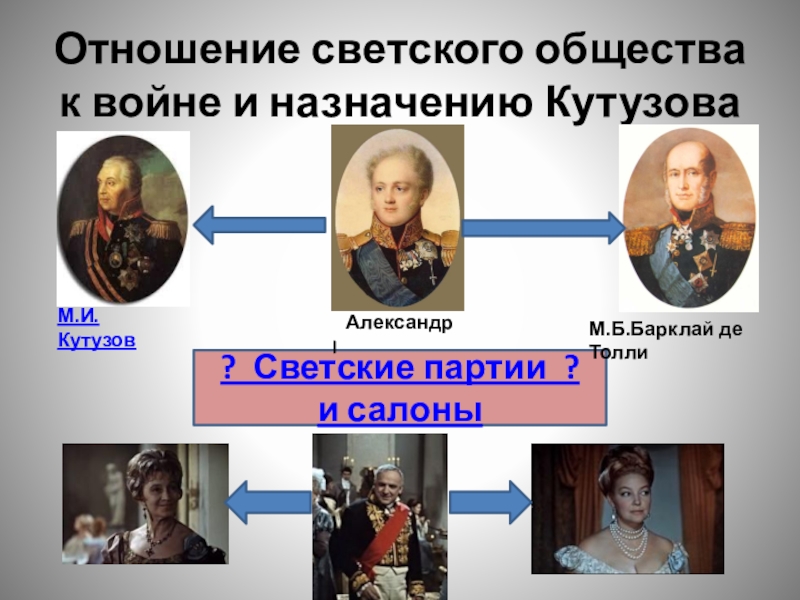 Отношение светского общества к войне и назначению Кутузова

М.И. Кутузов

Александр I

М.Б.Барклай де Толли

? Светские партии ? и салоны